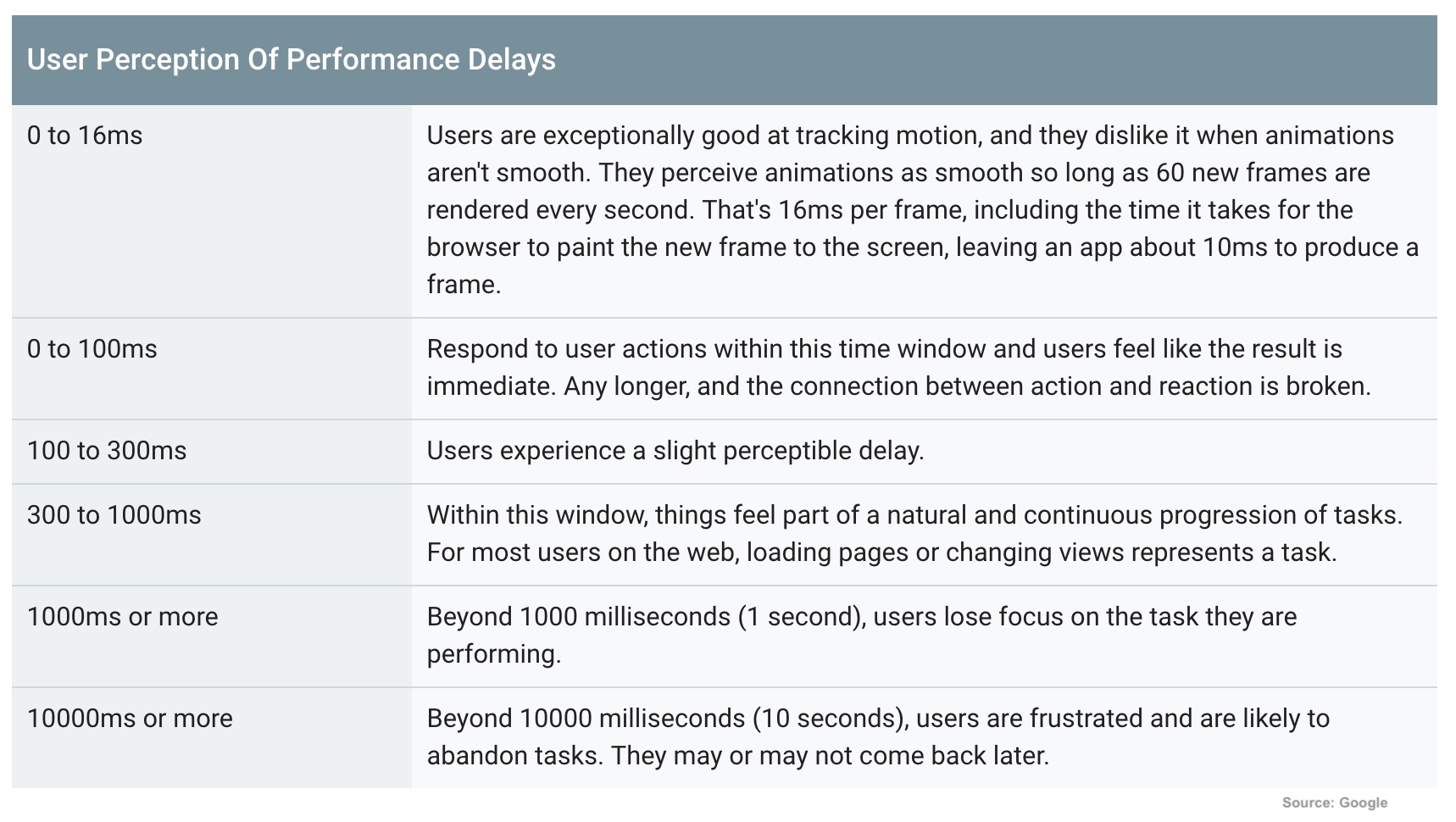 | User Perception Of Performance Delays | |
|---|---|
| 0 to 16ms | Users are exceptionally good at tracking motion, and they dislike it when animations aren't smooth. They perceive animations as smooth so long as 60 new frames are rendered every second. That's 16ms per frame, including the time it takes for the browser to paint the new frame to the screen, leaving an app about 10ms to produce a frame. |
| 0 to 100ms | Respond to user actions within this time window and users feel like the result is immediate. Any longer, and the connection between action and reaction is broken. |
| 100 to 300ms | Users experience a slight perceptible delay. |
| 300 to 1000ms | Within this window, things feel part of a natural and continuous progression of tasks. For most users on the web, loading pages or changing views represents a task. |
| 1000ms or more | Beyond 1000 milliseconds (1 second), users lose focus on the task they are performing. |
| 10000ms or more | Beyond 10000 milliseconds (10 seconds), users are frustrated and are likely to abandon tasks. They may or may not come back later. |

Source: Google